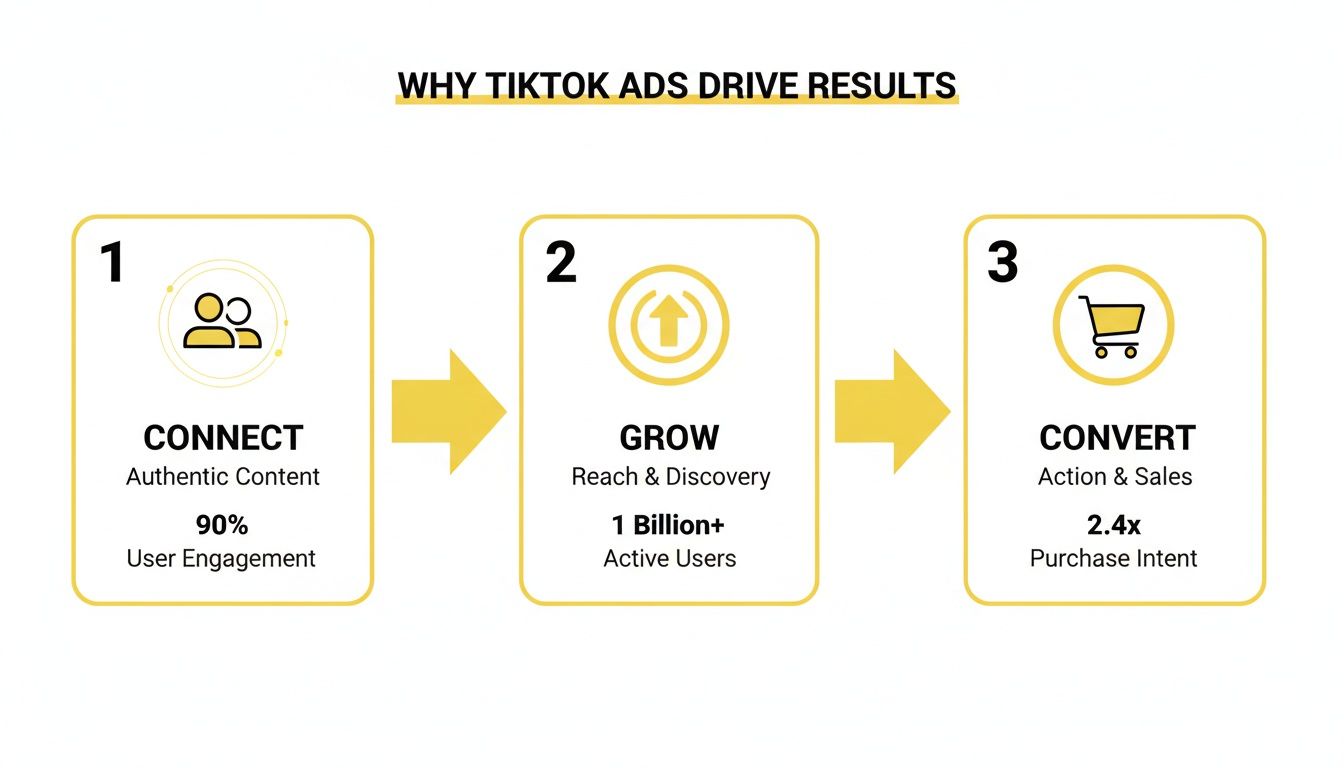 WHY TIKTOK ADS DRIVE RESULTS

1

CONNECT
Authentic Content

90%
User Engagement

2

GROW
Reach & Discovery

1 Billion+
Active Users

3

CONVERT
Action & Sales

2.4x
Purchase Intent